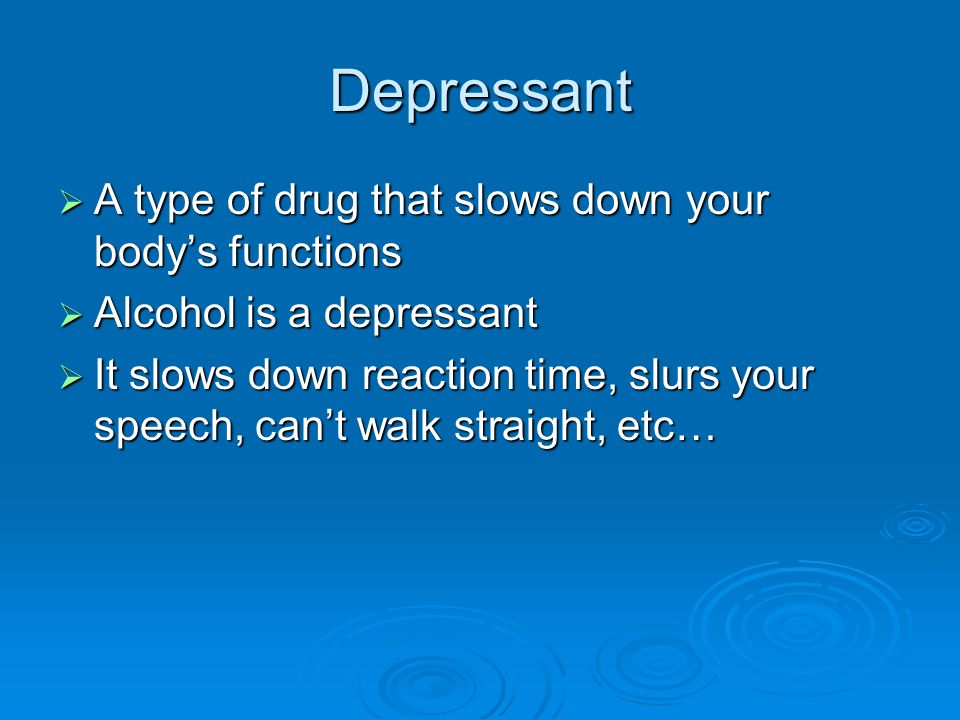 Depressant

➢ A type of drug that slows down your body’s functions

➢ Alcohol is a depressant

➢ It slows down reaction time, slurs your speech, can’t walk straight, etc…